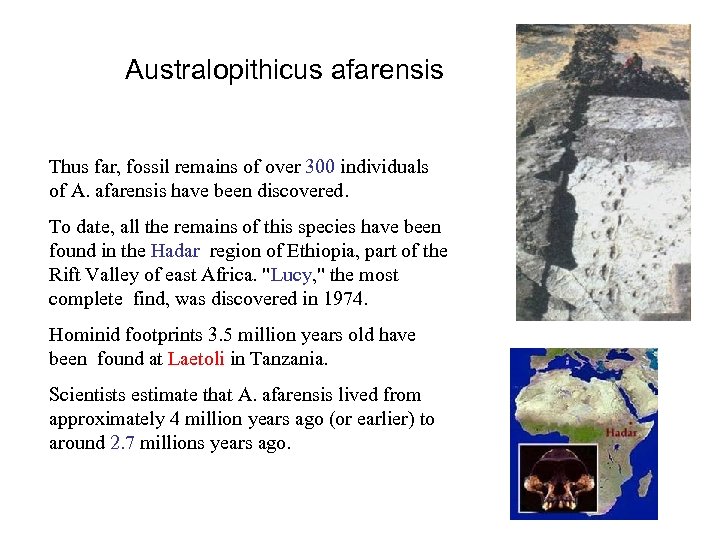 Australopithicus afarensis

Thus far, fossil remains of over 300 individuals of A. afarensis have been discovered.

To date, all the remains of this species have been found in the Hadar region of Ethiopia, part of the Rift Valley of east Africa. "Lucy," the most complete find, was discovered in 1974.

Hominid footprints 3.5 million years old have been found at Laetoli in Tanzania.

Scientists estimate that A. afarensis lived from approximately 4 million years ago (or earlier) to around 2.7 millions years ago.

Hadar